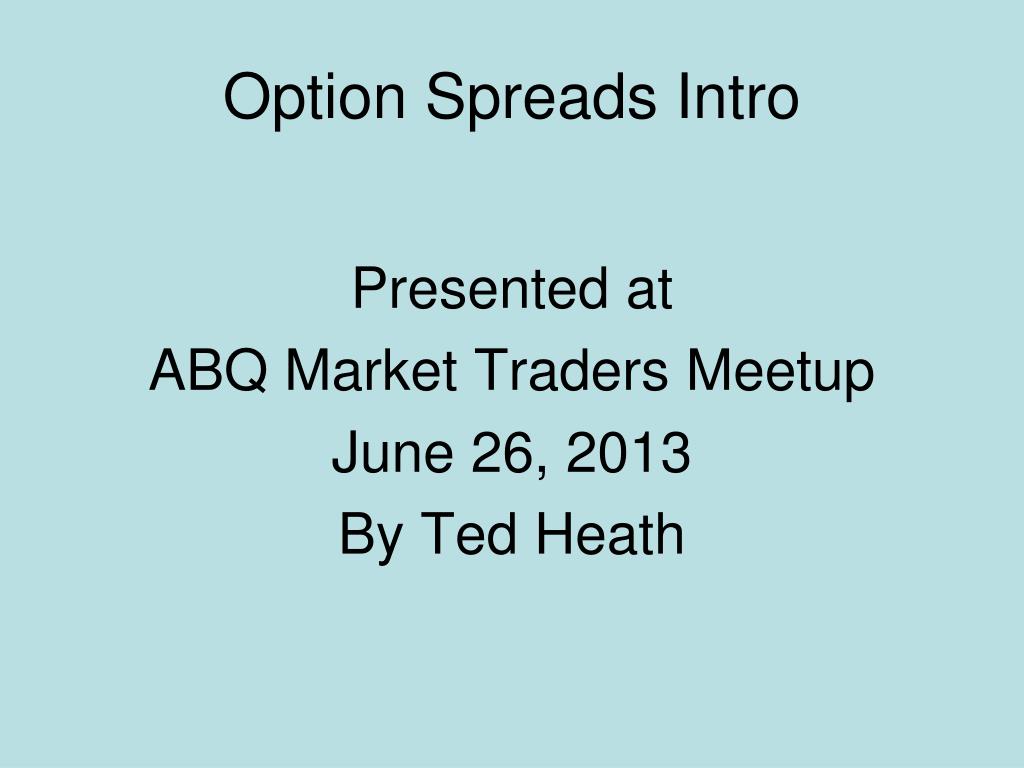 Option Spreads Intro

Presented at
ABQ Market Traders Meetup
June 26, 2013
By Ted Heath